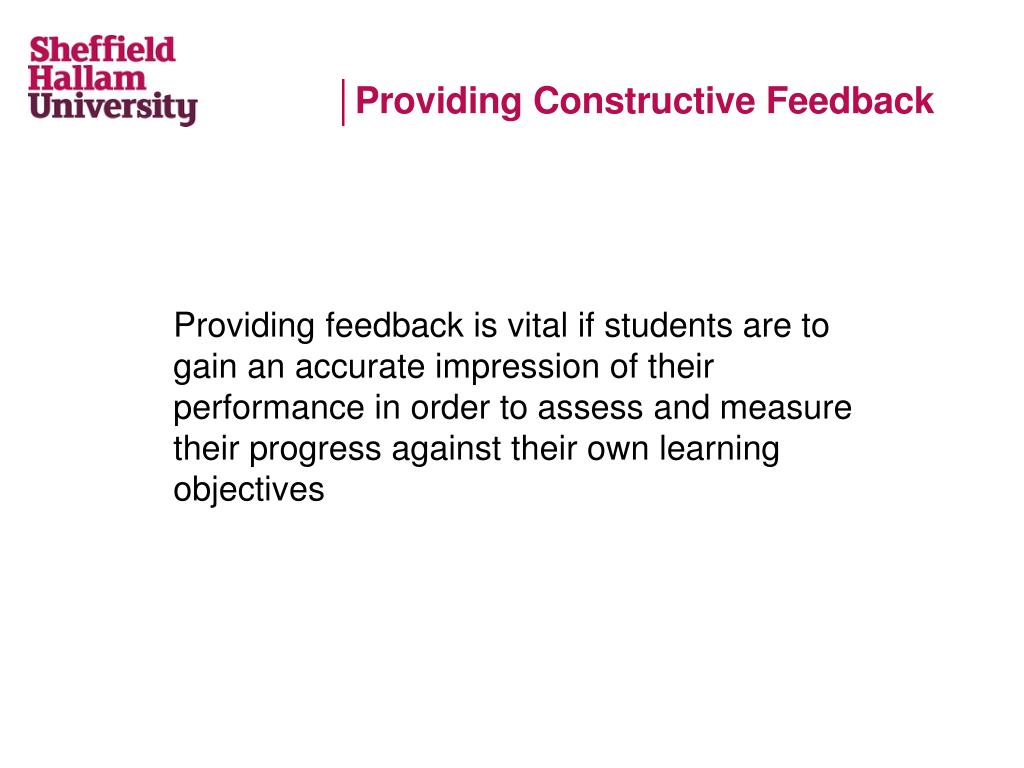 Sheffield Hallam University

Providing Constructive Feedback

Providing feedback is vital if students are to gain an accurate impression of their performance in order to assess and measure their progress against their own learning objectives